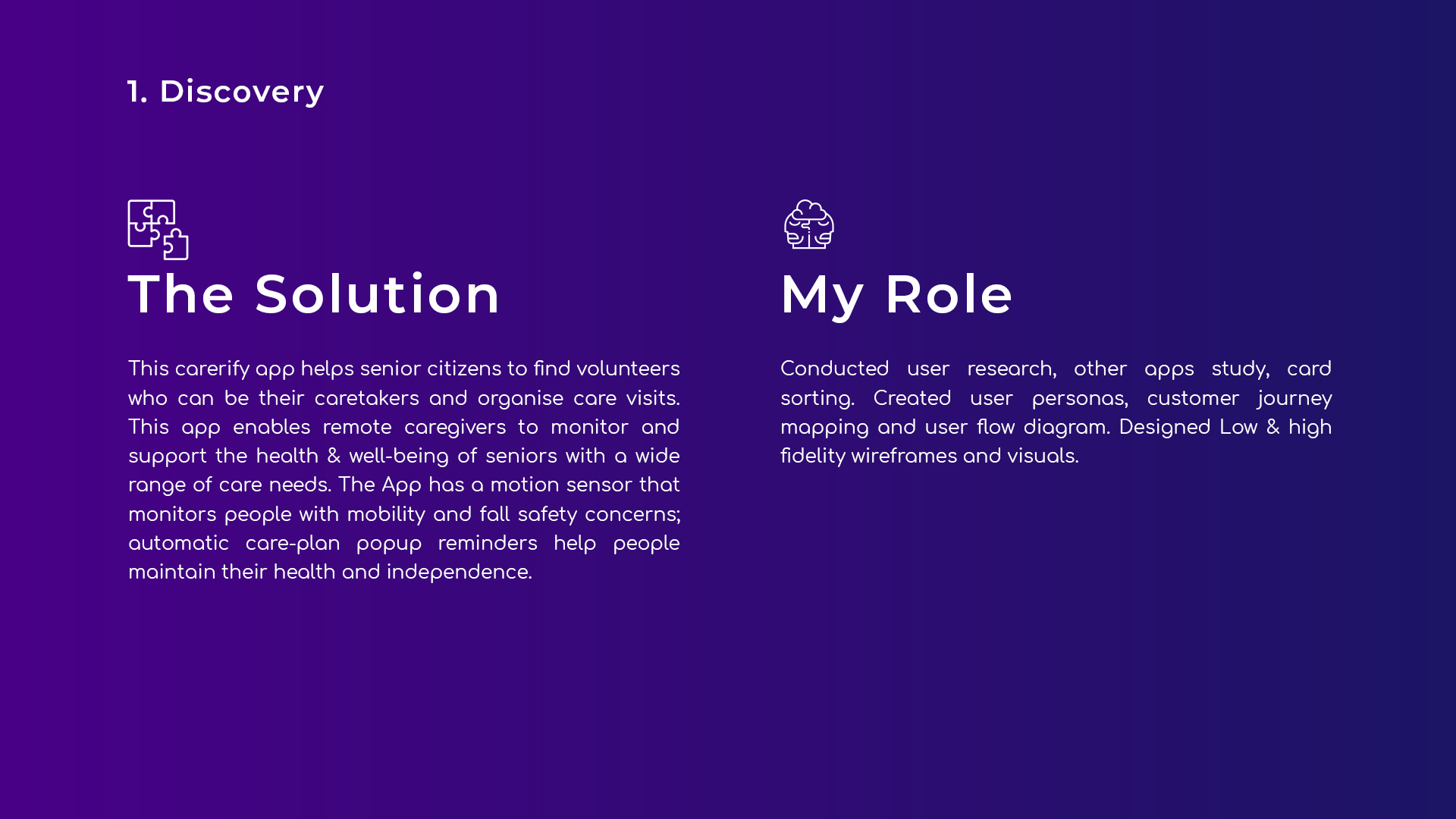 1. Discovery

The Solution

This carerify app helps senior citizens to find volunteers who can be their caretakers and organise care visits. This app enables remote caregivers to monitor and support the health & well-being of seniors with a wide range of care needs. The App has a motion sensor that monitors people with mobility and fall safety concerns; automatic care-plan popup reminders help people maintain their health and independence.

My Role

Conducted user research, other apps study, card sorting. Created user personas, customer journey mapping and user flow diagram. Designed Low & high fidelity wireframes and visuals.